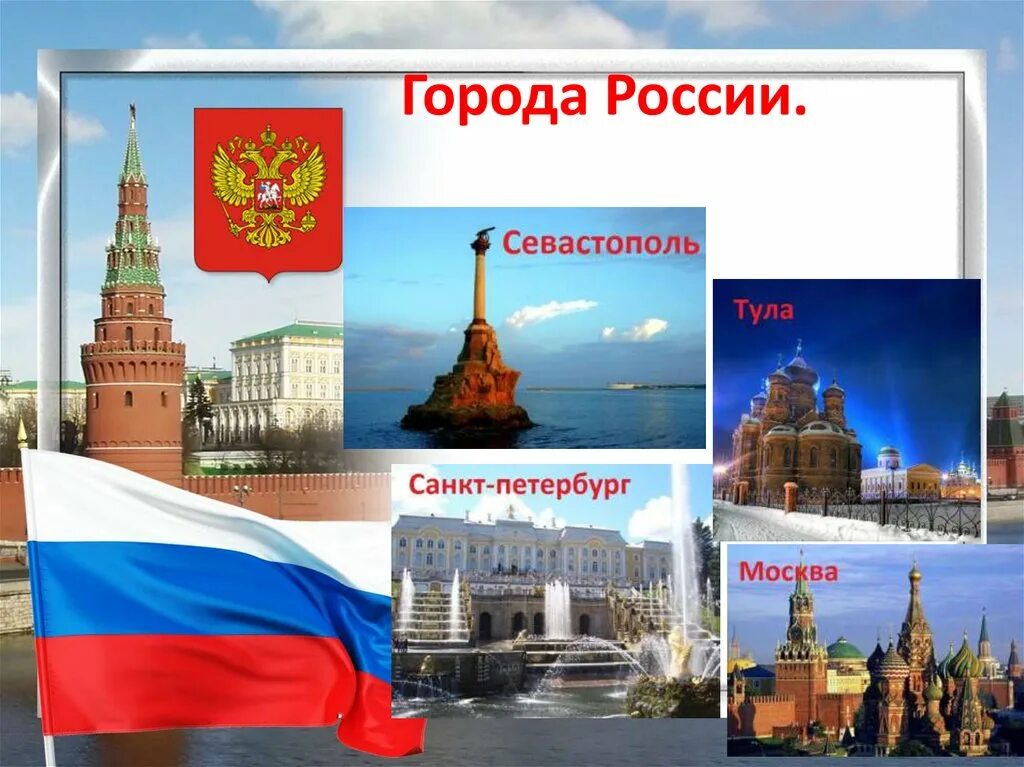 Города России.

Севастополь

Тула

Санкт-петербург

Москва